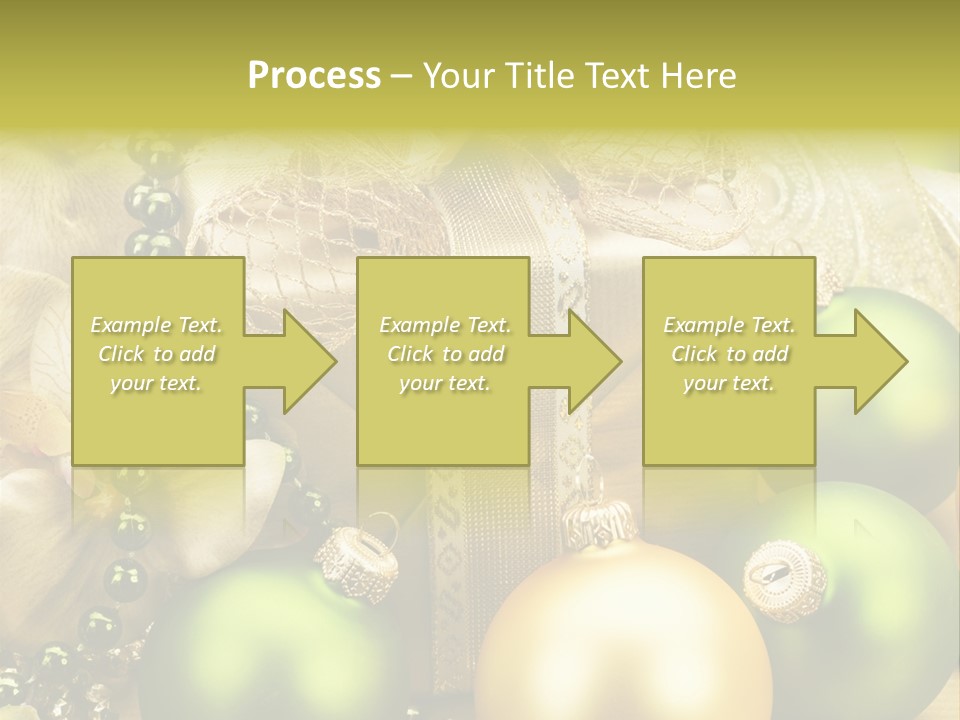 Process – Your Title Text Here

Example Text. Click to add your text.

Example Text. Click to add your text.

Example Text. Click to add your text.